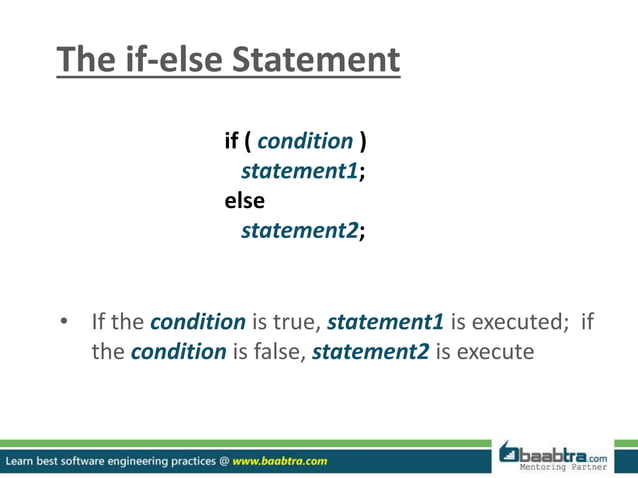 The if-else Statement

if ( condition )
statement1;
else
statement2;

• If the condition is true, statement1 is executed; if the condition is false, statement2 is execute

Learn best software engineering practices @ www.baabtra.com

baabtra.com
Mentoring Partner